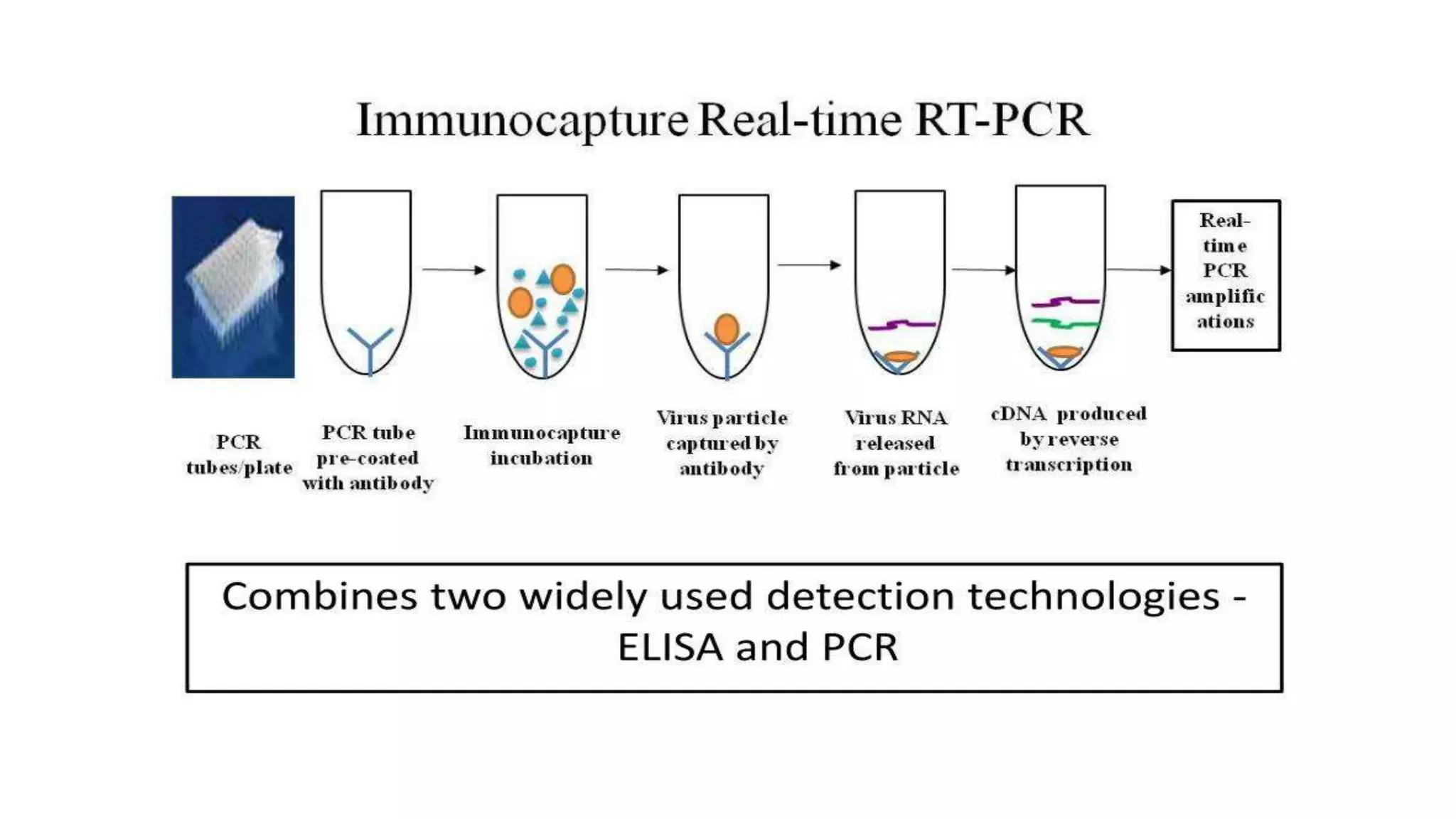 Immunocapture Real-time RT-PCR

Real-time PCR amplifications

PCR tubes/plate

PCR tube pre-coated with antibody

Immunocapture incubation

Virus particle captured by antibody

Virus RNA released from particle

cDNA produced by reverse transcription

Combines two widely used detection technologies - ELISA and PCR